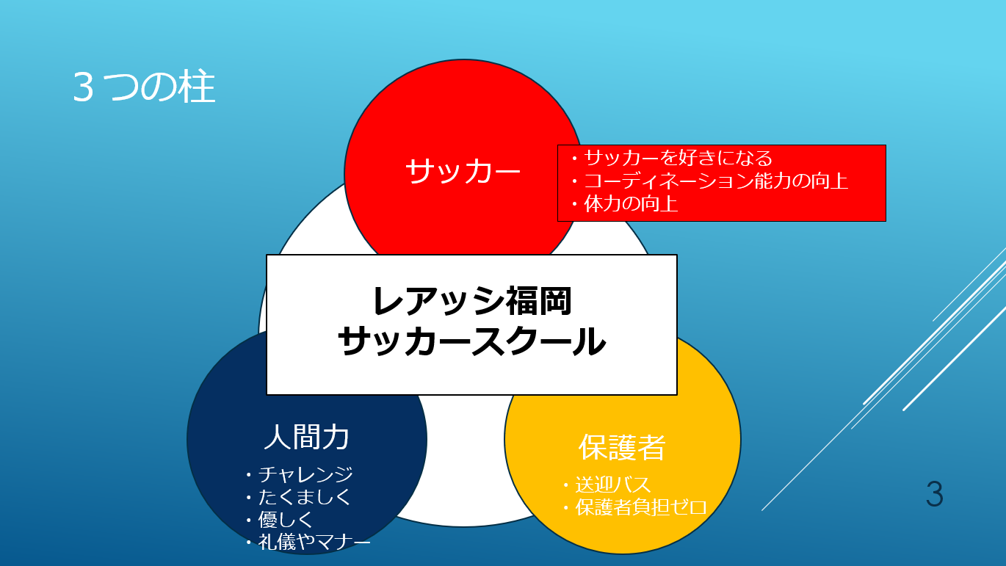 ３つの柱

サッカー

・サッカーを好きになる
・コーディネーション能力の向上
・体力の向上

レアッシ福岡
サッカースクール

人間力

・チャレンジ
・たくましく
・優しく
・礼儀やマナー

保護者

・送迎バス
・保護者負担ゼロ

3